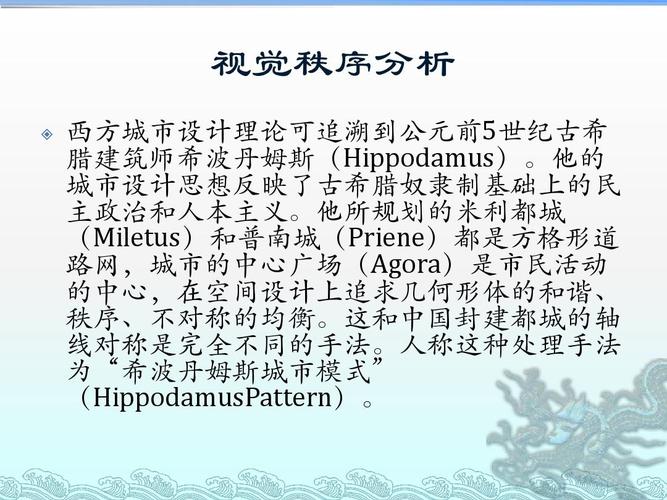 视觉秩序分析

西方城市设计理论可追溯到公元前5世纪古希腊建筑师希波丹姆斯（Hippodamus）。他的城市设计思想反映了古希腊奴隶制基础上的民主政治和人本主义。他所规划的米利都城（Miletus）和普南城（Priene）都是方格形道路网，城市的中心广场（Agora）是市民活动的中心，在空间设计上追求几何形体的和谐、秩序、不对称的均衡。这和中国封建都城的轴线对称是完全不同的手法。人称这种处理手法为“希波丹姆斯城市模式”（HippodamusPattern）。